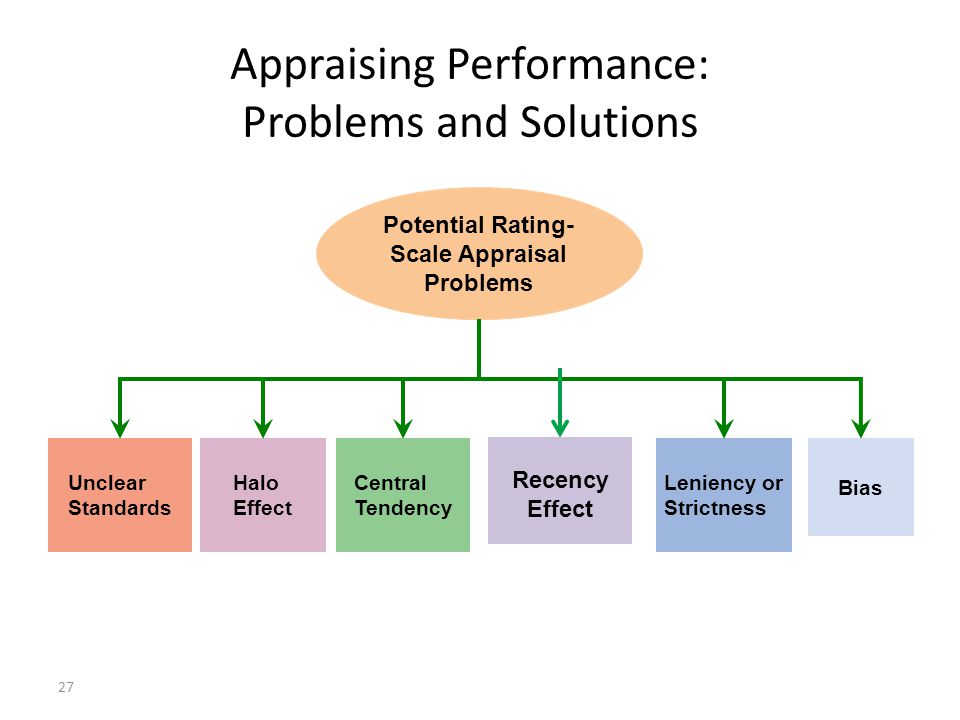 Appraising Performance: Problems and Solutions

Potential Rating-Scale Appraisal Problems

Unclear Standards

Halo Effect

Central Tendency

Recency Effect

Leniency or Strictness

Bias

27